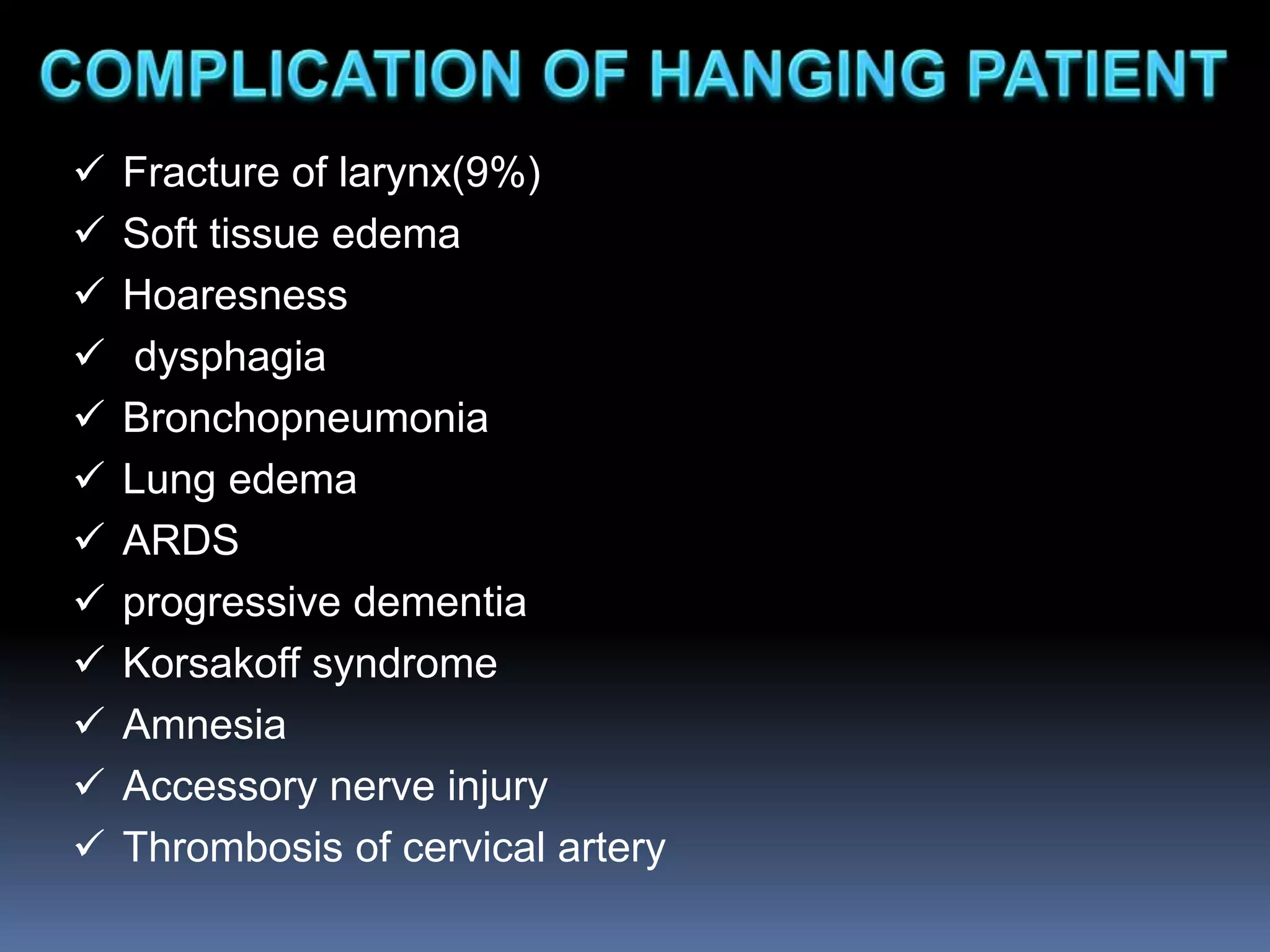 COMPLICATION OF HANGING PATIENT

✓ Fracture of larynx(9%)
✓ Soft tissue edema
✓ Hoaresness
✓ dysphagia
✓ Bronchopneumonia
✓ Lung edema
✓ ARDS
✓ progressive dementia
✓ Korsakoff syndrome
✓ Amnesia
✓ Accessory nerve injury
✓ Thrombosis of cervical artery